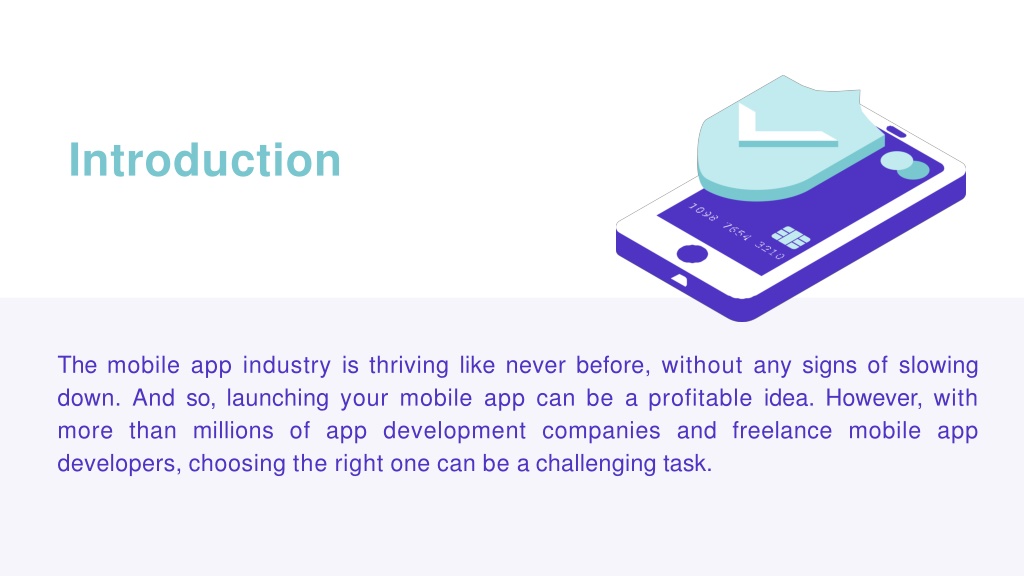 Introduction

1098 7654 3210

The mobile app industry is thriving like never before, without any signs of slowing down. And so, launching your mobile app can be a profitable idea. However, with more than millions of app development companies and freelance mobile app developers, choosing the right one can be a challenging task.